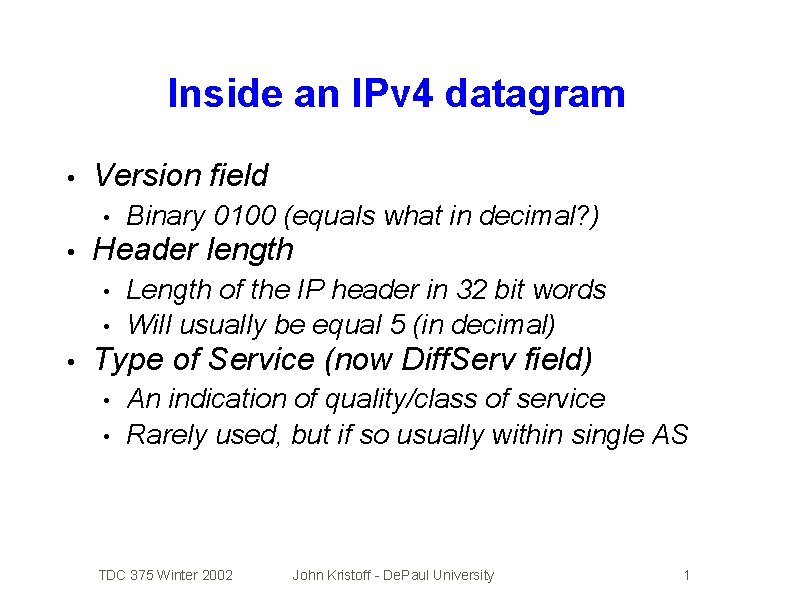 Inside an IPv4 datagram

• Version field
  • Binary 0100 (equals what in decimal?)
• Header length
  • Length of the IP header in 32 bit words
  • Will usually be equal 5 (in decimal)
• Type of Service (now DiffServ field)
  • An indication of quality/class of service
  • Rarely used, but if so usually within single AS

TDC 375 Winter 2002   John Kristoff - DePaul University   1